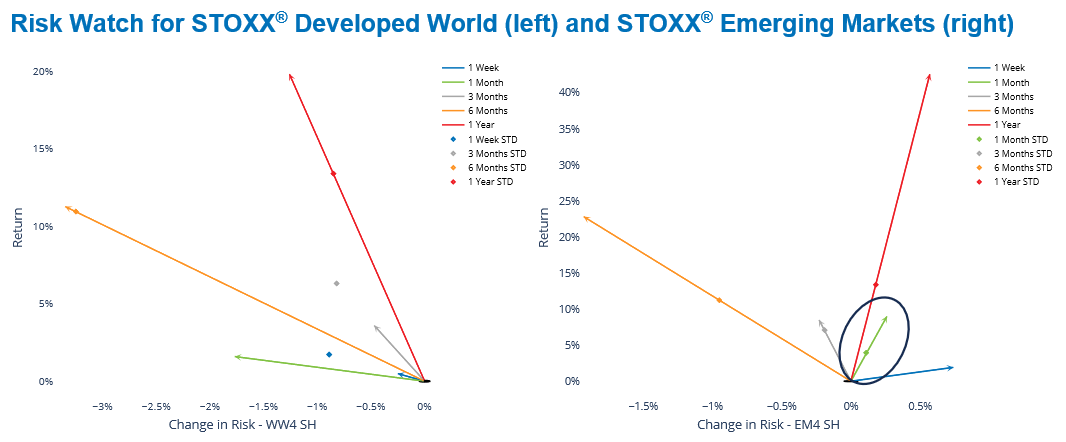 Risk Watch for STOXX® Developed World (left) and STOXX® Emerging Markets (right)

20%
15%
10%
5%
0%
Return
−3% −2.5% −2% −1.5% −1% −0.5% 0%
Change in Risk - WW4 SH

1 Week
1 Month
3 Months
6 Months
1 Year
1 Week STD
3 Months STD
6 Months STD
1 Year STD

40%
35%
30%
25%
20%
15%
10%
5%
0%
Return
−1.5% −1% −0.5% 0% 0.5%
Change in Risk - EM4 SH

1 Week
1 Month
3 Months
6 Months
1 Year
1 Month STD
3 Months STD
6 Months STD
1 Year STD